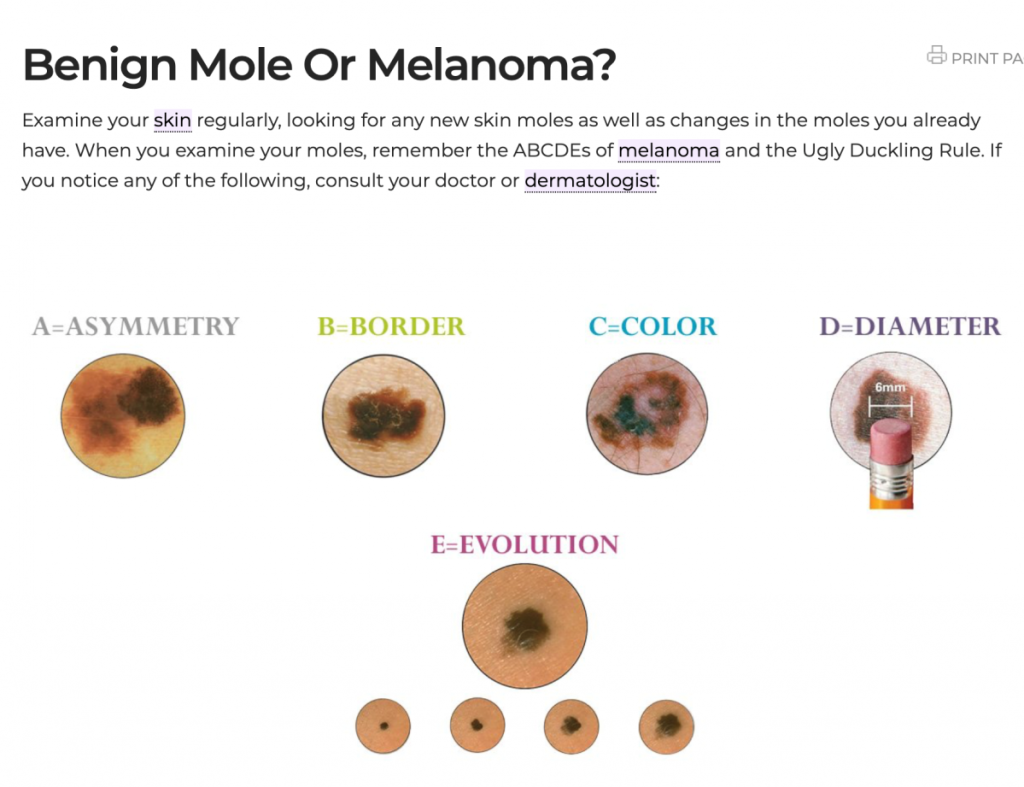 Benign Mole Or Melanoma?

PRINT PA

Examine your skin regularly, looking for any new skin moles as well as changes in the moles you already have. When you examine your moles, remember the ABCDEs of melanoma and the Ugly Duckling Rule. If you notice any of the following, consult your doctor or dermatologist:

A=ASYMMETRY

B=BORDER

C=COLOR

D=DIAMETER

6mm

E=EVOLUTION